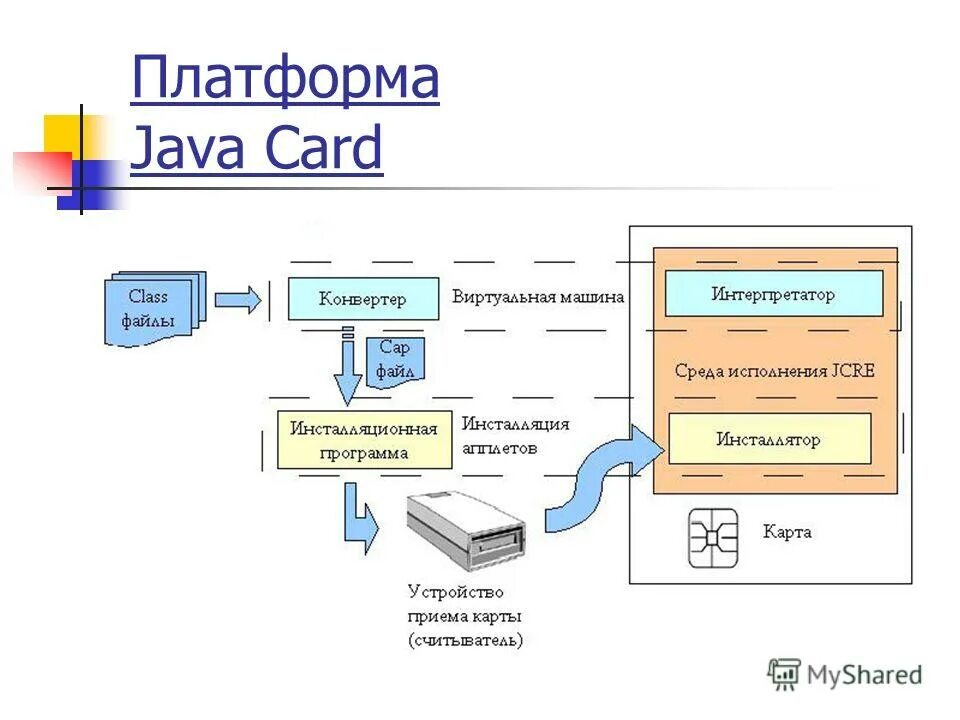 Платформа Java Card

Class файлы

Конвертер

Виртуальная машина

Интерпретатор

Cap файл

Среда исполнения JCRE

Инсталляционная программа

Инсталляция апплетов

Инсталлятор

Карта

Устройство приема карты (считыватель)

MyShared